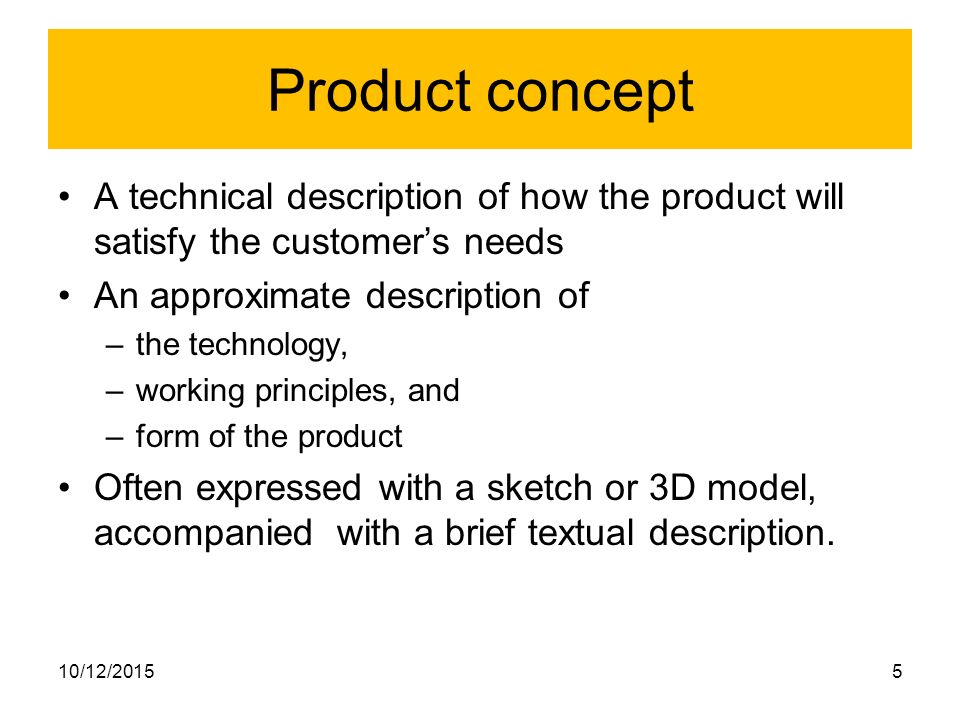 Product concept

• A technical description of how the product will satisfy the customer’s needs
• An approximate description of
– the technology,
– working principles, and
– form of the product
• Often expressed with a sketch or 3D model, accompanied with a brief textual description.

10/12/2015

5